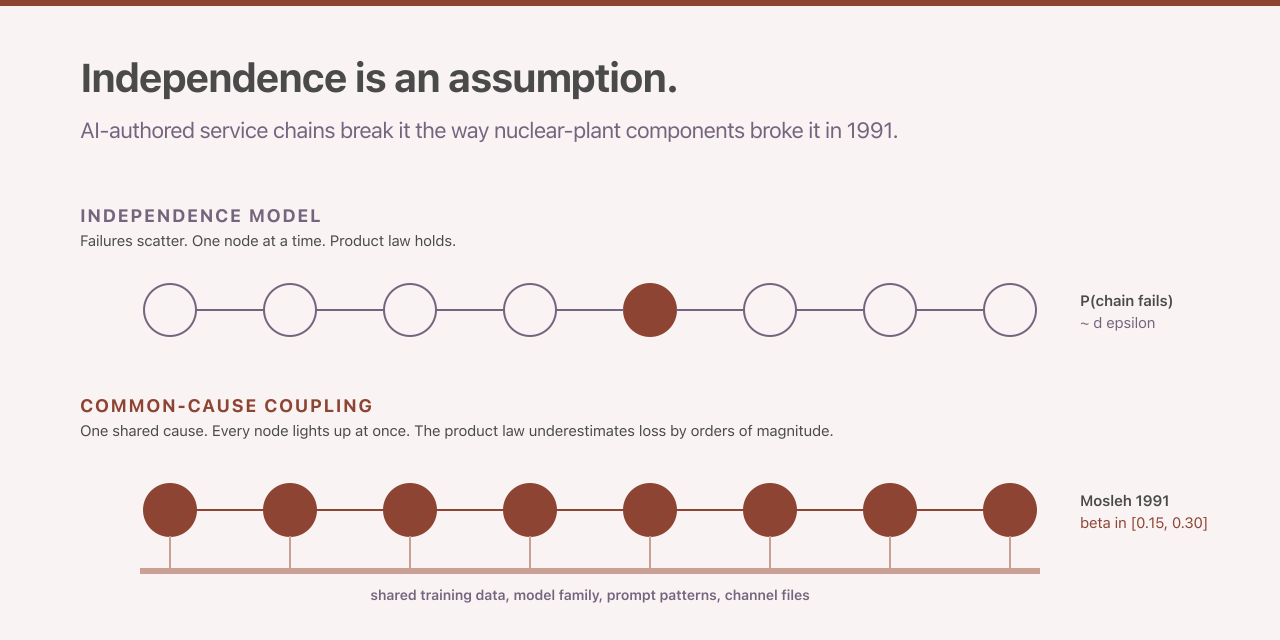 Independence is an assumption.

AI-authored service chains break it the way nuclear-plant components broke it in 1991.

INDEPENDENCE MODEL

Failures scatter. One node at a time. Product law holds.

P(chain fails)
~ d epsilon

COMMON-CAUSE COUPLING

One shared cause. Every node lights up at once. The product law underestimates loss by orders of magnitude.

Mosleh 1991
beta in [0.15, 0.30]

shared training data, model family, prompt patterns, channel files